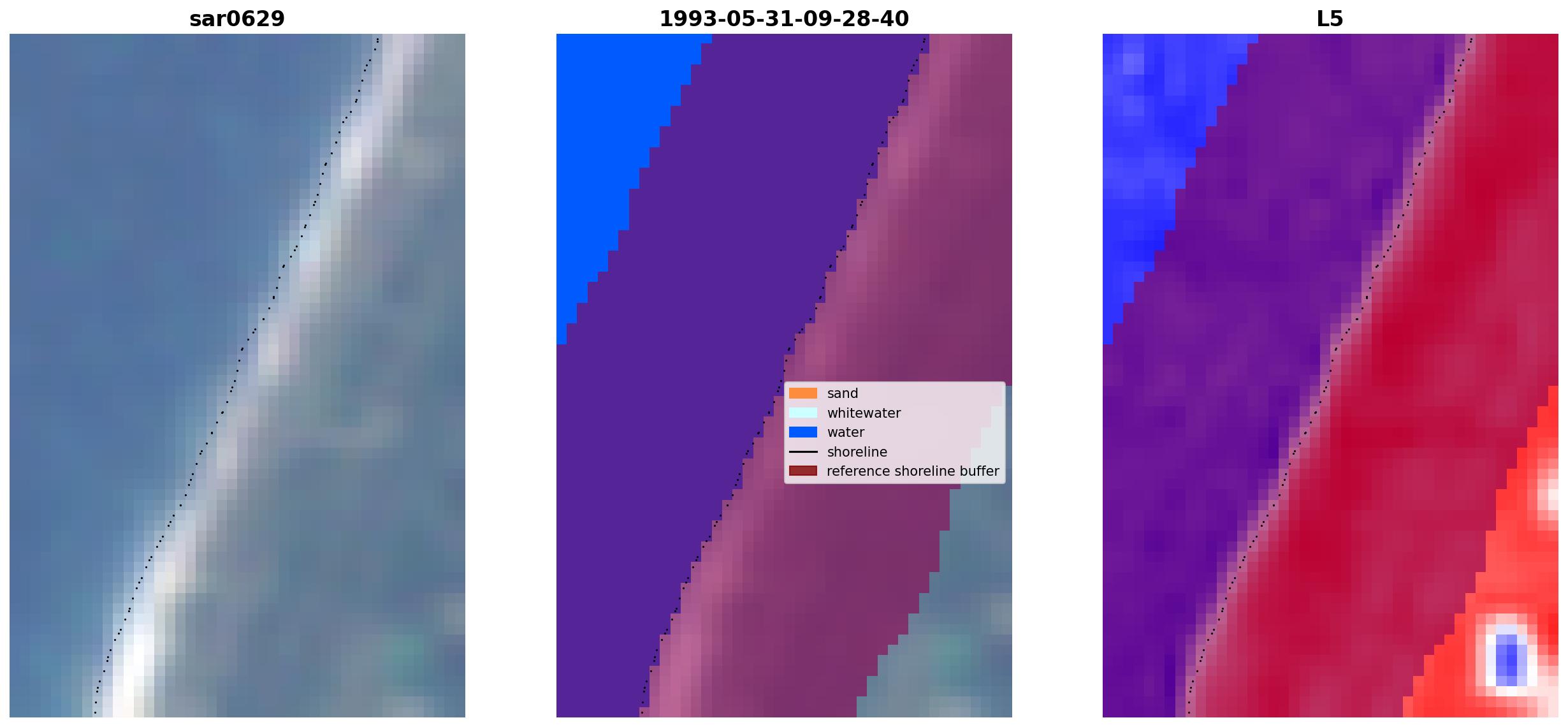 sar0629

1993-05-31-09-28-40

sand
whitewater
water
shoreline
reference shoreline buffer

L5